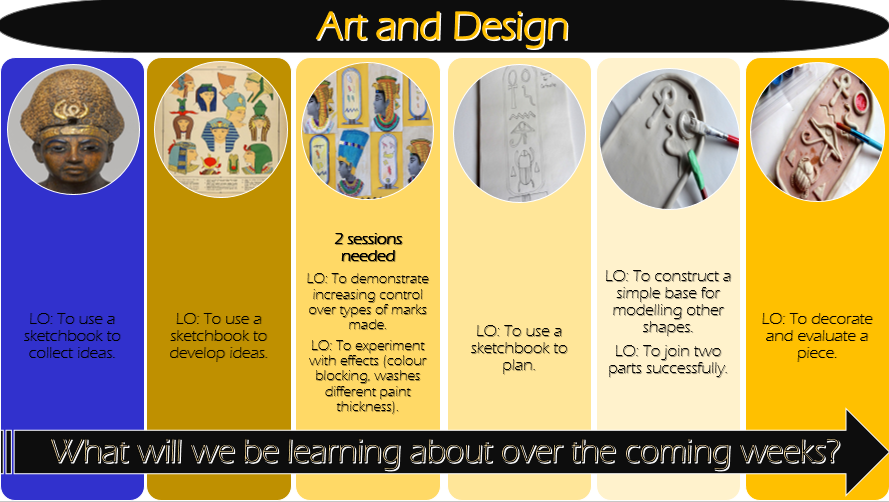 Art and Design

LO: To use a sketchbook to collect ideas.

LO: To use a sketchbook to develop ideas.

2 sessions needed

LO: To demonstrate increasing control over types of marks made.

LO: To experiment with effects (colour blocking, washes different paint thickness).

LO: To use a sketchbook to plan.

LO: To construct a simple base for modelling other shapes.

LO: To join two parts successfully.

LO: To decorate and evaluate a piece.

What will we be learning about over the coming weeks?